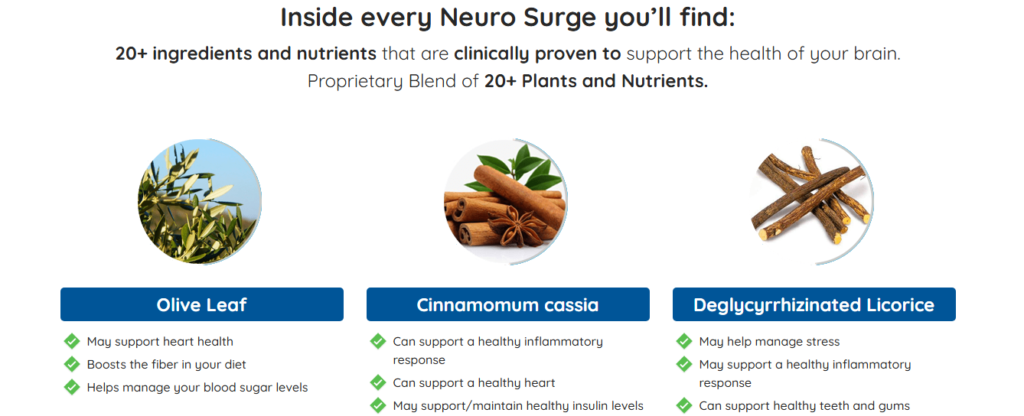 Inside every Neuro Surge you'll find:

20+ ingredients and nutrients that are clinically proven to support the health of your brain. Proprietary Blend of 20+ Plants and Nutrients.

Olive Leaf

May support heart health

Boosts the fiber in your diet

Helps manage your blood sugar levels

Cinnamomum cassia

Can support a healthy inflammatory response

Can support a healthy heart

May support/maintain healthy insulin levels

Deglycyrrhizinated Licorice

May help manage stress

May support a healthy inflammatory response

Can support healthy teeth and gums